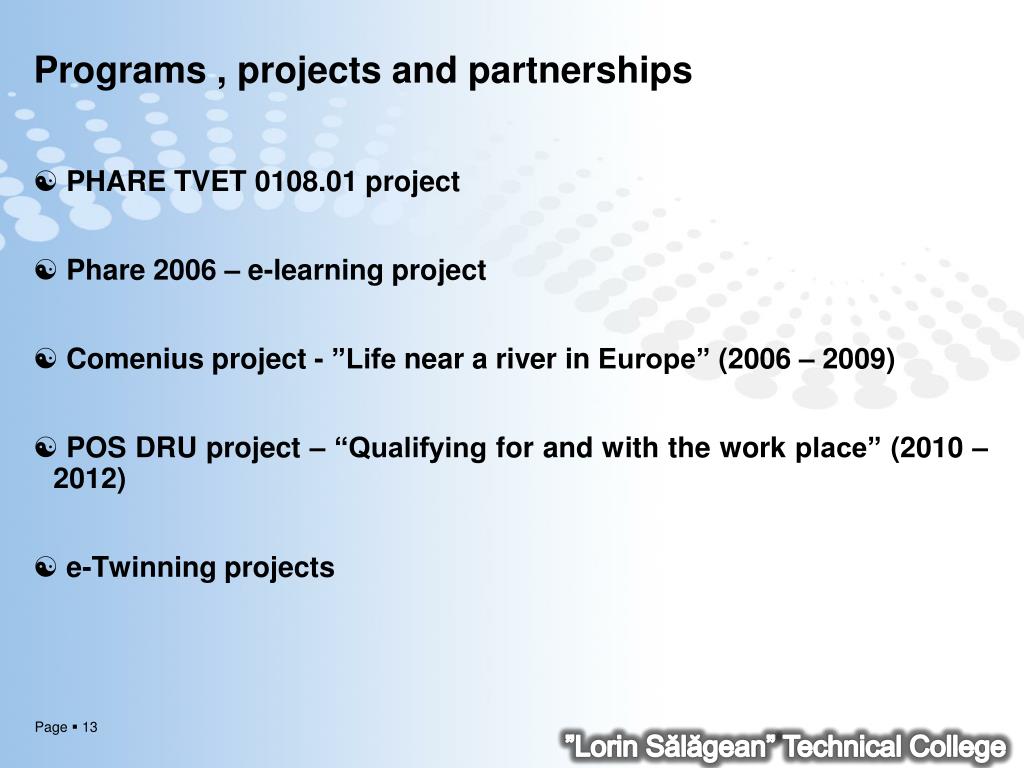 Programs , projects and partnerships

☯ PHARE TVET 0108.01 project

☯ Phare 2006 – e-learning project

☯ Comenius project - ”Life near a river in Europe” (2006 – 2009)

☯ POS DRU project – “Qualifying for and with the work place” (2010 – 2012)

☯ e-Twinning projects

Page ▪ 13

”Lorin Sălăgean” Technical College